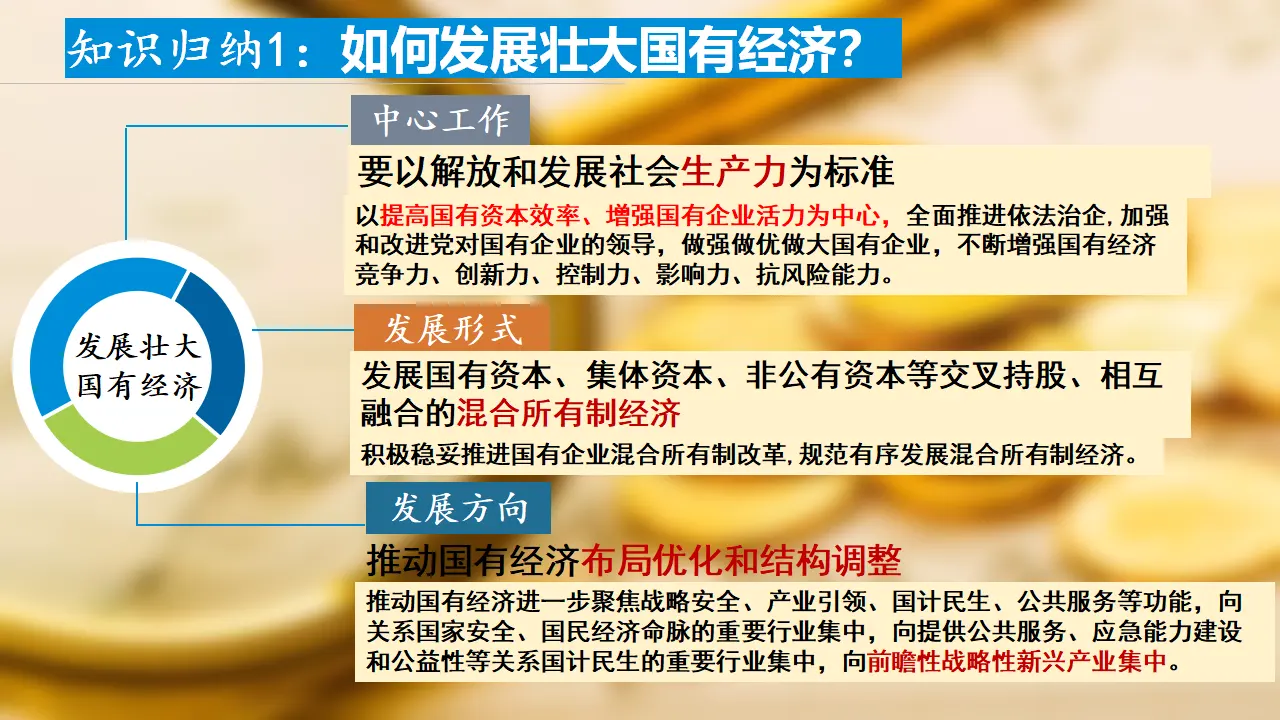 知识归纳1：如何发展壮大国有经济？

发展壮大国有经济

中心工作

要以解放和发展社会生产力为标准

以提高国有资本效率、增强国有企业活力为中心，全面推进依法治企，加强和改进党对国有企业的领导，做强做优做大国有企业，不断增强国有经济竞争力、创新力、控制力、影响力、抗风险能力。

发展形式

发展国有资本、集体资本、非公有资本等交叉持股、相互融合的混合所有制经济

积极稳妥推进国有企业混合所有制改革，规范有序发展混合所有制经济。

发展方向

推动国有经济布局优化和结构调整

推动国有经济进一步聚焦战略安全、产业引领、国计民生、公共服务等功能，向关系国家安全、国民经济命脉的重要行业集中，向提供公共服务、应急能力建设和公益性等关系国计民生的重要行业集中，向前瞻性战略性新兴产业集中。